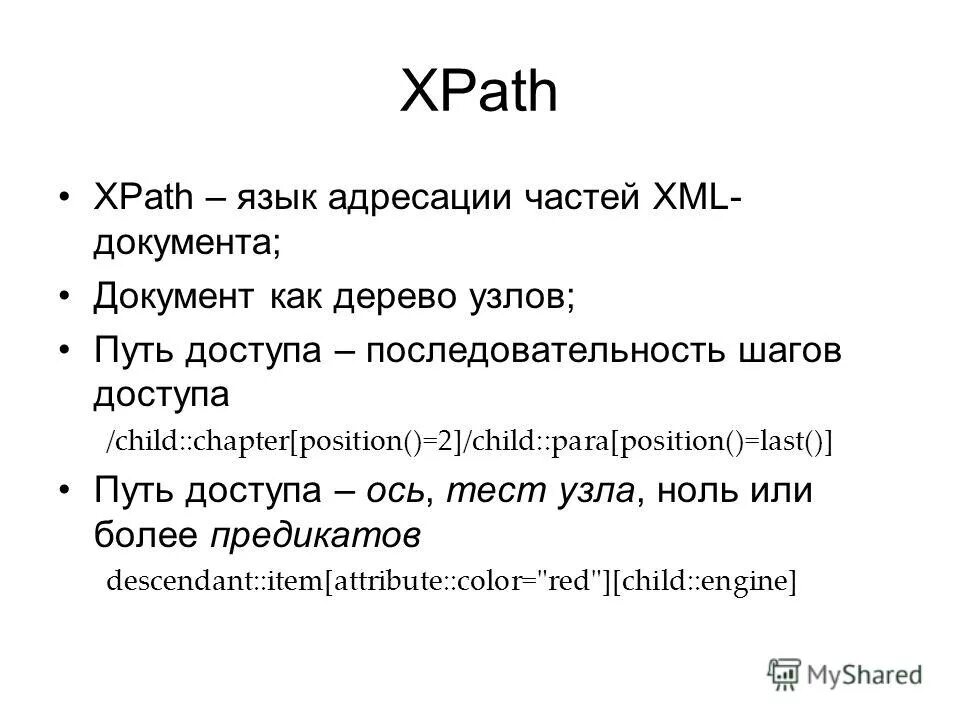 XPath

• XPath – язык адресации частей XML-документа;
• Документ как дерево узлов;
• Путь доступа – последовательность шагов доступа

/child::chapter[position()=2]/child::para[position()=last()]

• Путь доступа – ось, тест узла, ноль или более предикатов

descendant::item[attribute::color="red"][child::engine]

MyShared